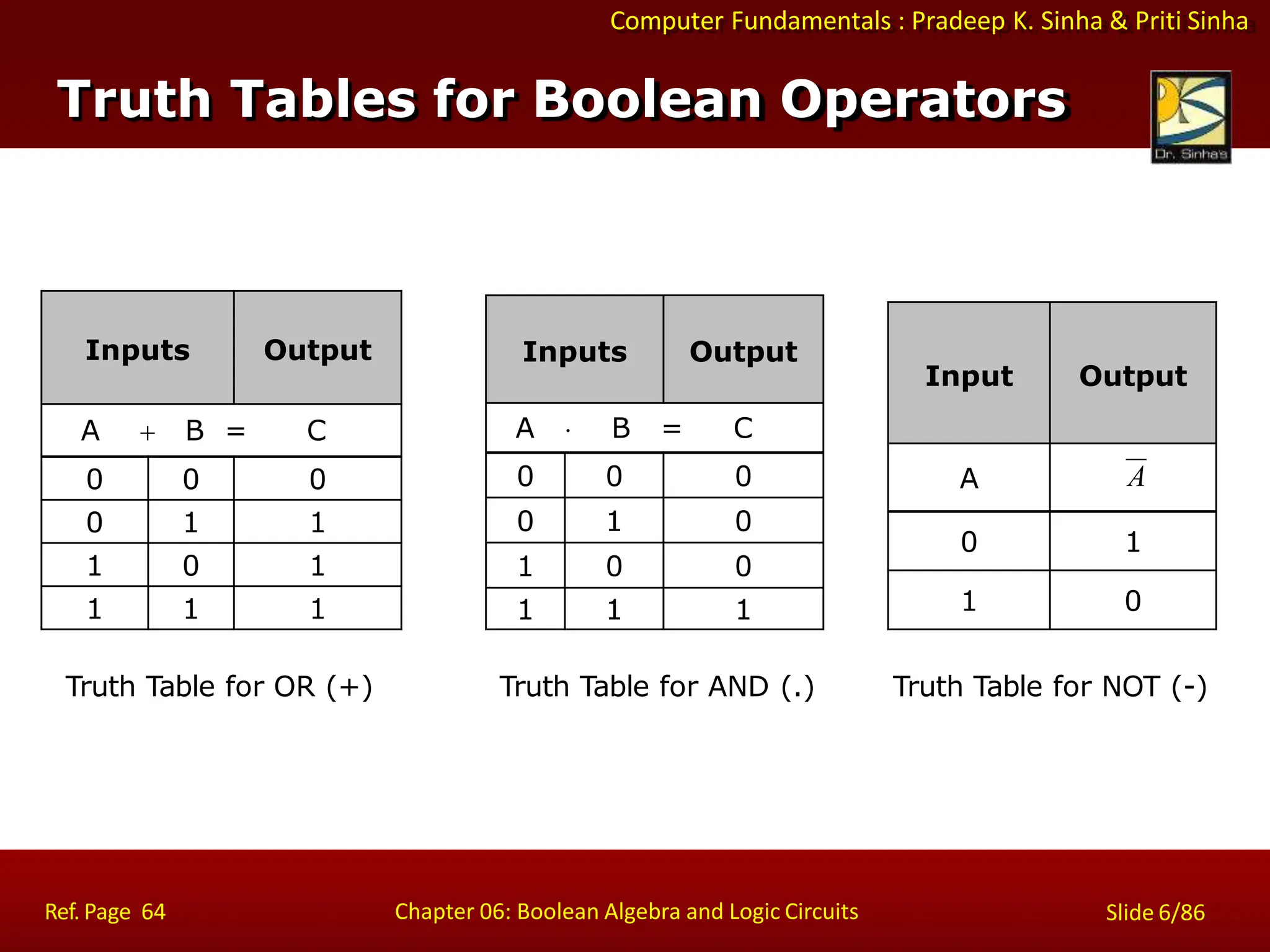 Computer Fundamentals : Pradeep K. Sinha & Priti Sinha

Truth Tables for Boolean Operators

Dr. Sinha's

| Inputs | | Output |
|---|---|---|
| A + | B = | C |
| 0 | 0 | 0 |
| 0 | 1 | 1 |
| 1 | 0 | 1 |
| 1 | 1 | 1 |

Truth Table for OR (+)

| Inputs | | Output |
|---|---|---|
| A · | B = | C |
| 0 | 0 | 0 |
| 0 | 1 | 0 |
| 1 | 0 | 0 |
| 1 | 1 | 1 |

Truth Table for AND (.)

| Input | Output |
|---|---|
| A | $\overline{A}$ |
| 0 | 1 |
| 1 | 0 |

Truth Table for NOT (-)

Ref. Page 64

Chapter 06: Boolean Algebra and Logic Circuits

Slide 6/86